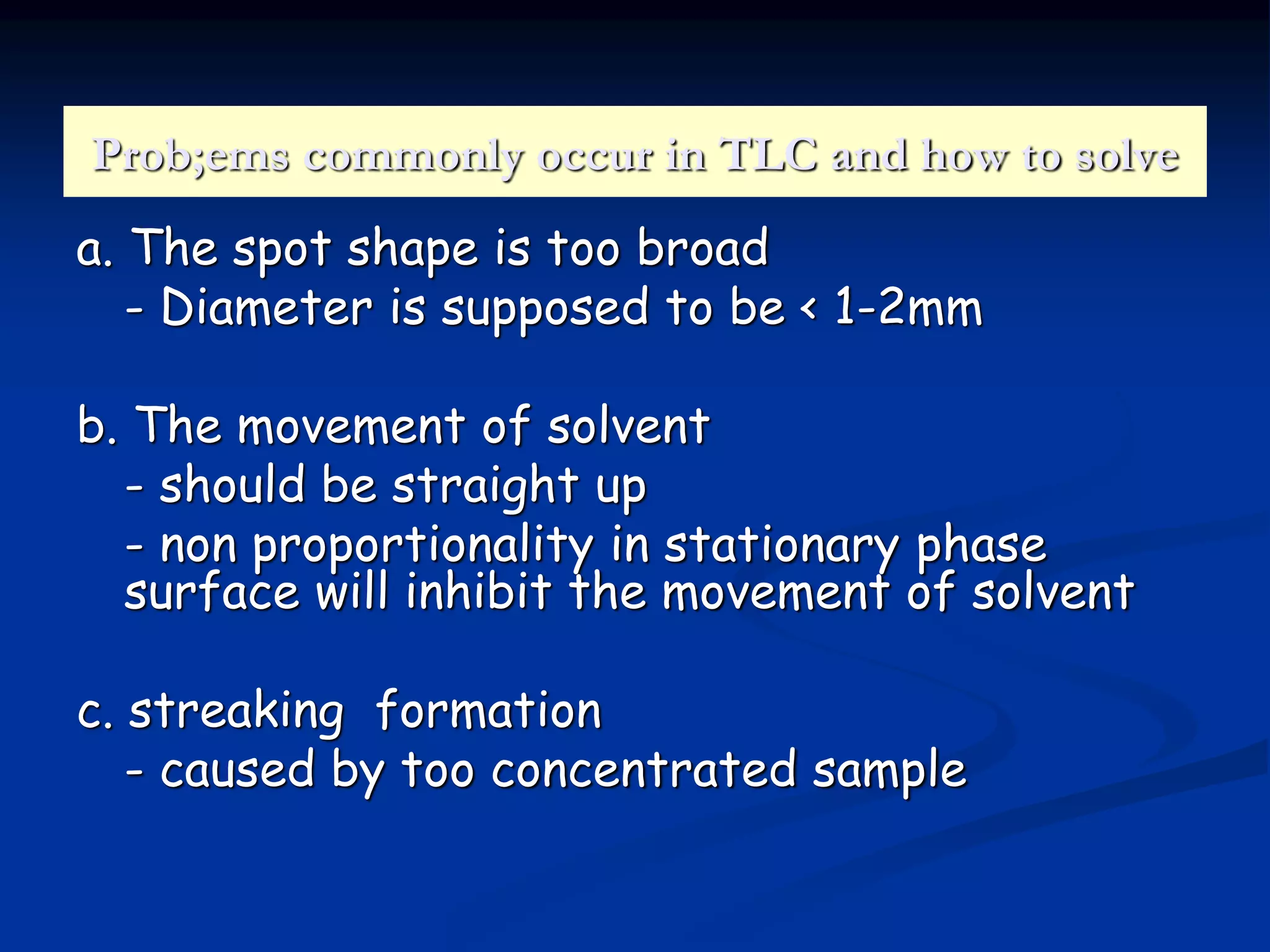 Prob;ems commonly occur in TLC and how to solve

a. The spot shape is too broad
- Diameter is supposed to be < 1-2mm

b. The movement of solvent
- should be straight up
- non proportionality in stationary phase surface will inhibit the movement of solvent

c. streaking formation
- caused by too concentrated sample